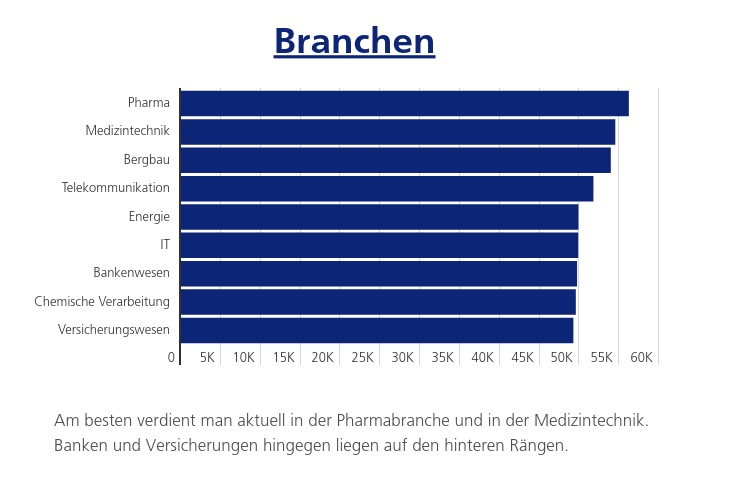 Branchen

Pharma
Medizintechnik
Bergbau
Telekommunikation
Energie
IT
Bankenwesen
Chemische Verarbeitung
Versicherungswesen

0 5K 10K 15K 20K 25K 30K 35K 40K 45K 50K 55K 60K

Am besten verdient man aktuell in der Pharmabranche und in der Medizintechnik. Banken und Versicherungen hingegen liegen auf den hinteren Rängen.